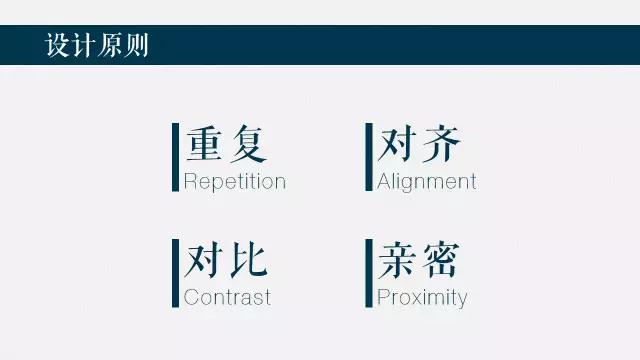 设计原则

重复
Repetition

对齐
Alignment

对比
Contrast

亲密
Proximity